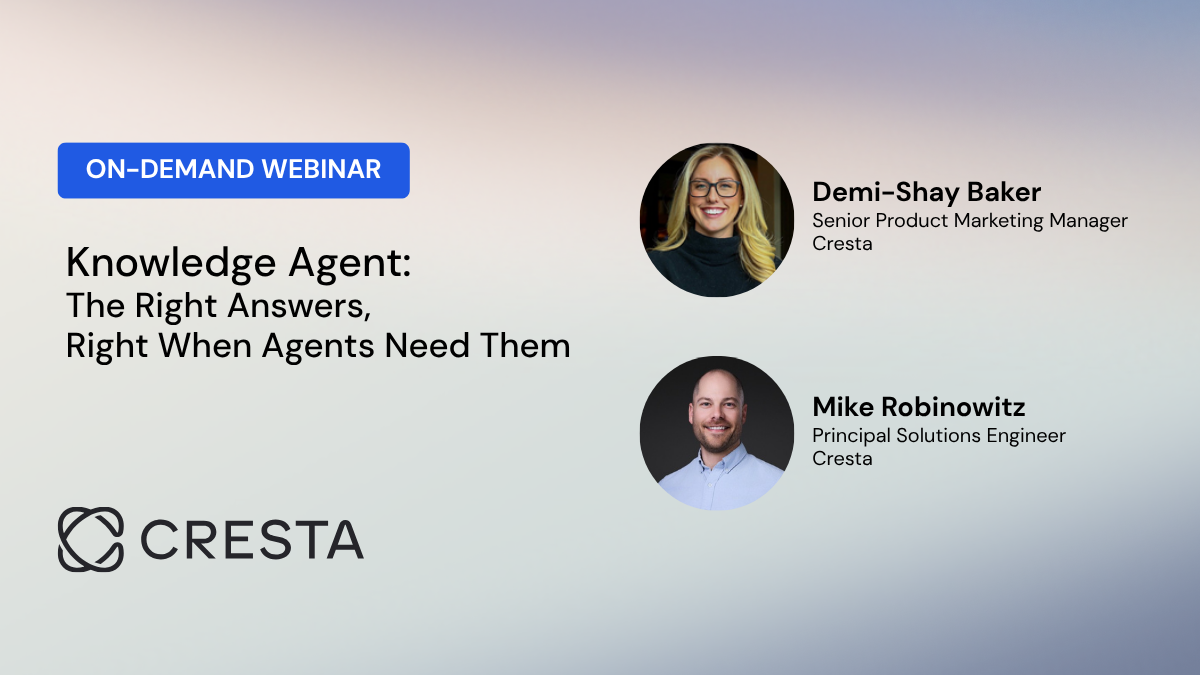 ON-DEMAND WEBINAR

Knowledge Agent:
The Right Answers,
Right When Agents Need Them

CRESTA

Demi-Shay Baker
Senior Product Marketing Manager
Cresta

Mike Robinowitz
Principal Solutions Engineer
Cresta